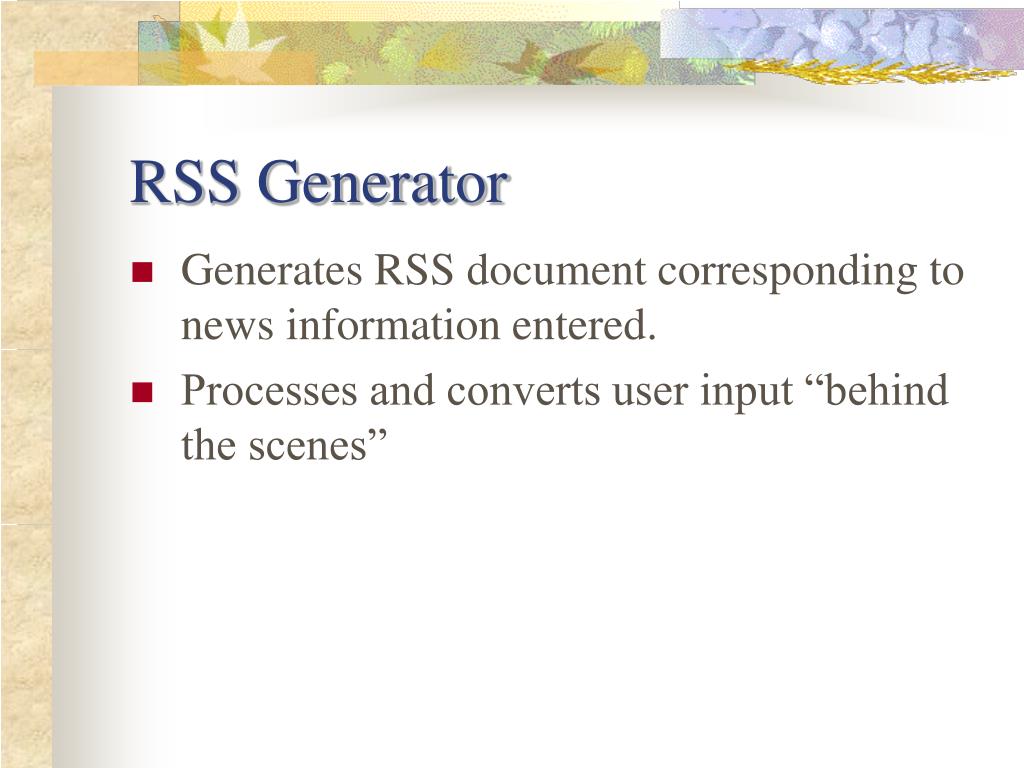 RSS Generator

Generates RSS document corresponding to news information entered.

Processes and converts user input “behind the scenes”